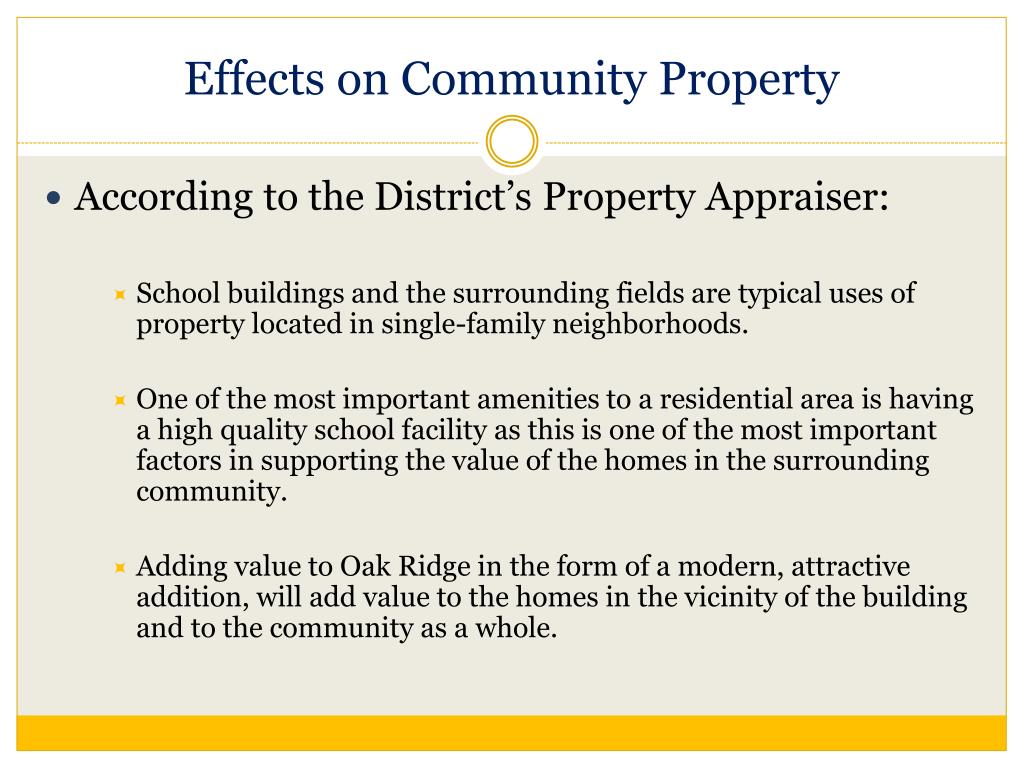 Effects on Community Property

• According to the District's Property Appraiser:

School buildings and the surrounding fields are typical uses of property located in single-family neighborhoods.

One of the most important amenities to a residential area is having a high quality school facility as this is one of the most important factors in supporting the value of the homes in the surrounding community.

Adding value to Oak Ridge in the form of a modern, attractive addition, will add value to the homes in the vicinity of the building and to the community as a whole.